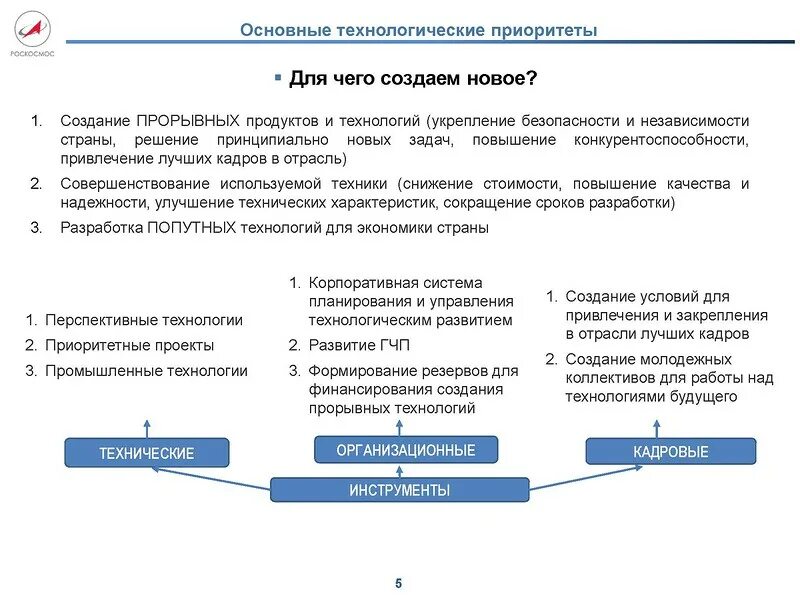 РОСКОСМОС

Основные технологические приоритеты

▪ Для чего создаем новое?

1. Создание ПРОРЫВНЫХ продуктов и технологий (укрепление безопасности и независимости страны, решение принципиально новых задач, повышение конкурентоспособности, привлечение лучших кадров в отрасль)
2. Совершенствование используемой техники (снижение стоимости, повышение качества и надежности, улучшение технических характеристик, сокращение сроков разработки)
3. Разработка ПОПУТНЫХ технологий для экономики страны

1. Перспективные технологии
2. Приоритетные проекты
3. Промышленные технологии

1. Корпоративная система планирования и управления технологическим развитием
2. Развитие ГЧП
3. Формирование резервов для финансирования создания прорывных технологий

1. Создание условий для привлечения и закрепления в отрасли лучших кадров
2. Создание молодежных коллективов для работы над технологиями будущего

ТЕХНИЧЕСКИЕ

ОРГАНИЗАЦИОННЫЕ

КАДРОВЫЕ

ИНСТРУМЕНТЫ

5